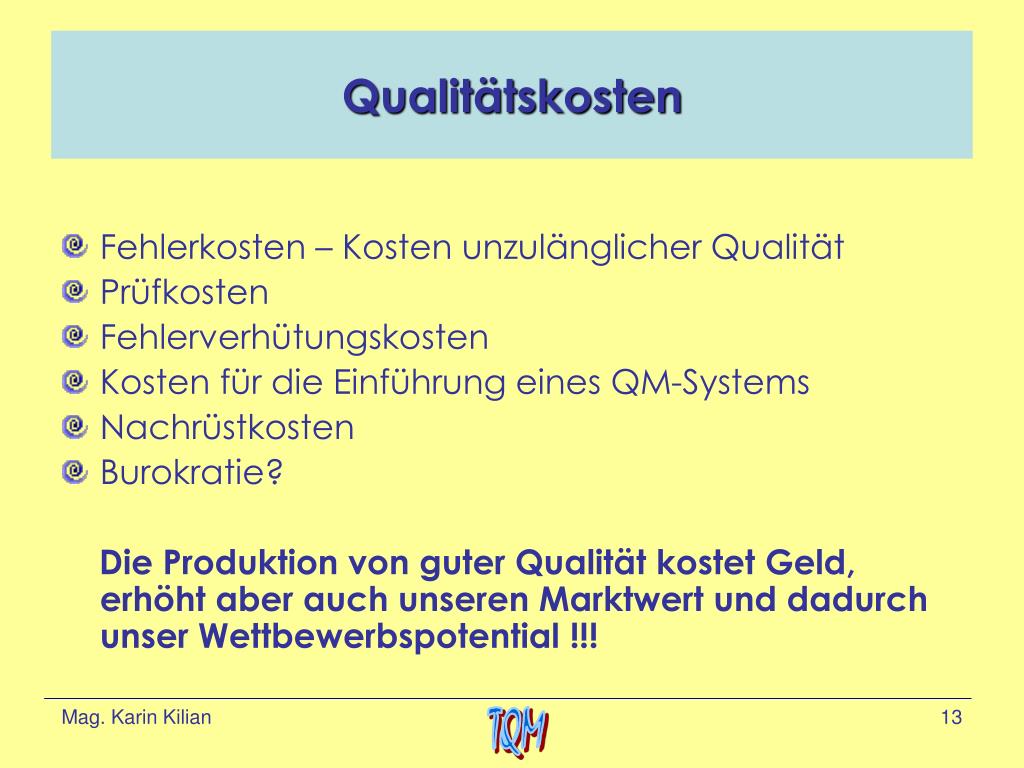 Qualitätskosten

Fehlerkosten – Kosten unzulänglicher Qualität
Prüfkosten
Fehlerverhütungskosten
Kosten für die Einführung eines QM-Systems
Nachrüstkosten
Burokratie?

Die Produktion von guter Qualität kostet Geld, erhöht aber auch unseren Marktwert und dadurch unser Wettbewerbspotential !!!

Mag. Karin Kilian

TQM

13